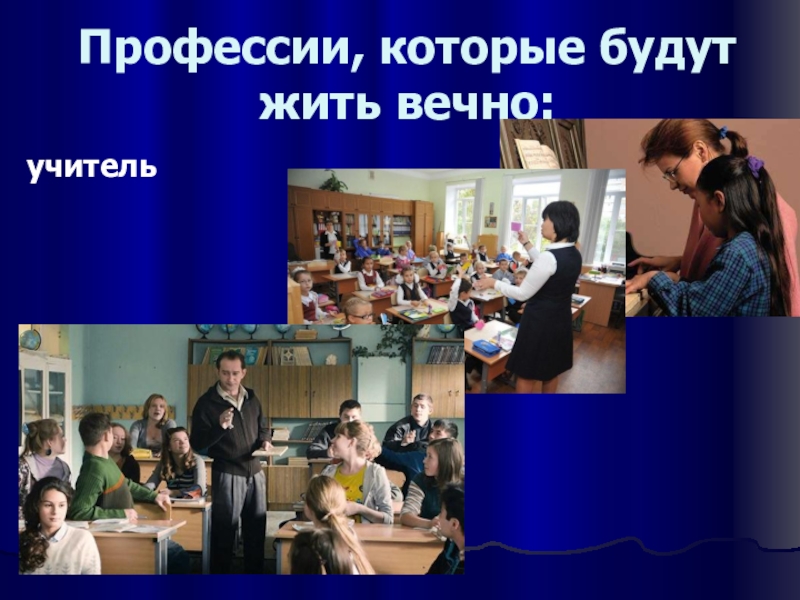 Профессии, которые будут жить вечно:

учитель